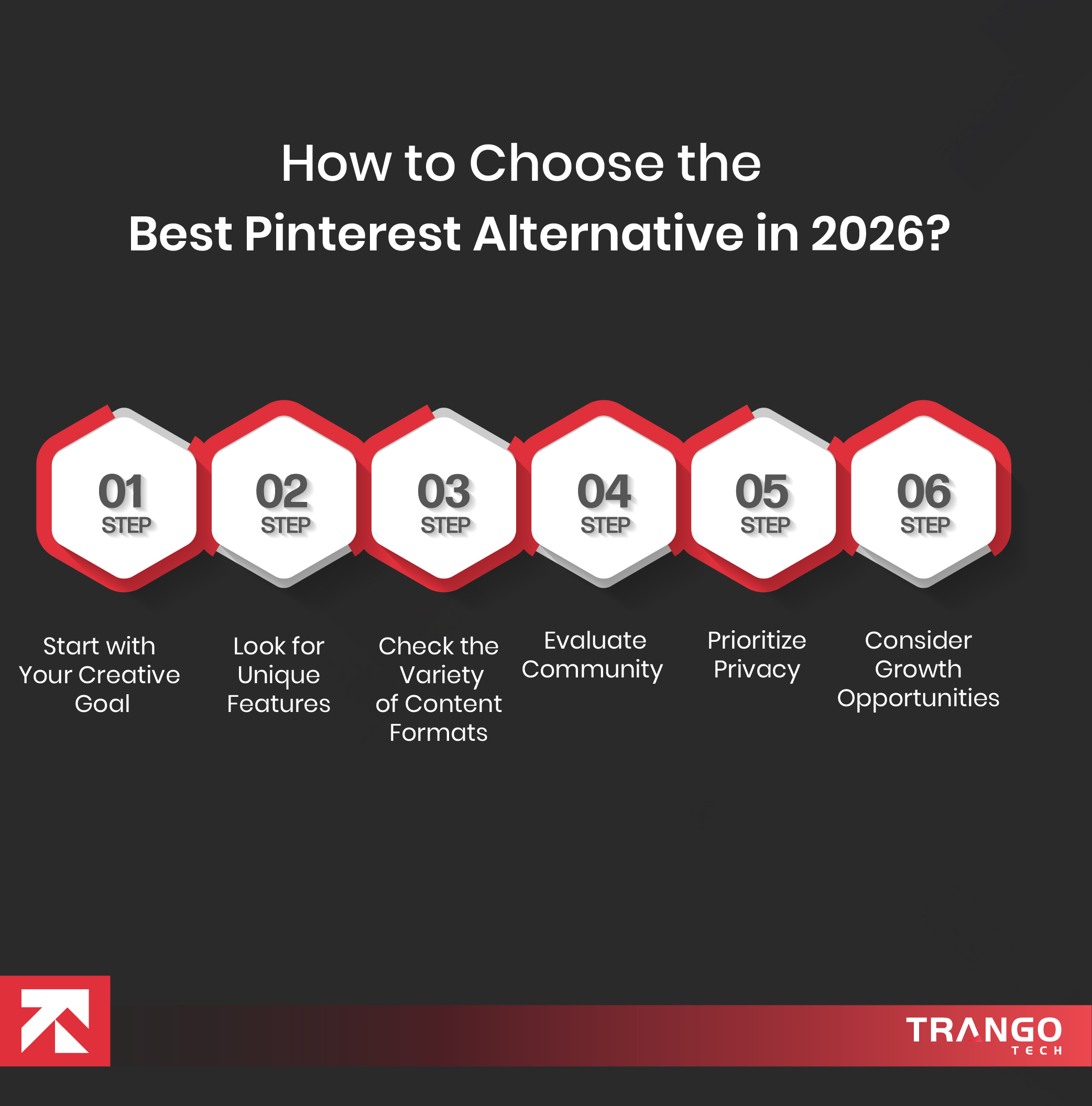 How to Choose the
Best Pinterest Alternative in 2026?

01
STEP

02
STEP

03
STEP

04
STEP

05
STEP

06
STEP

Start with Your Creative Goal

Look for Unique Features

Check the Variety of Content Formats

Evaluate Community

Prioritize Privacy

Consider Growth Opportunities

TRANGO
TECH